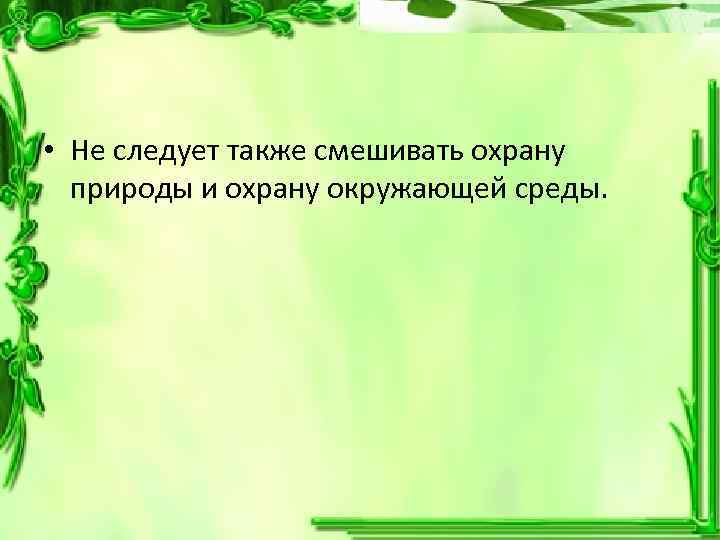 • Не следует также смешивать охрану природы и охрану окружающей среды.